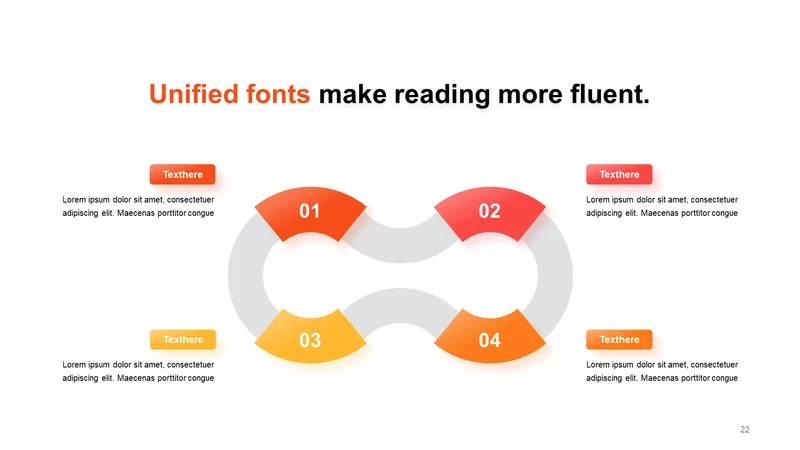 Unified fonts make reading more fluent.

Texthere

Lorem ipsum dolor sit amet, consectetuer adipiscing elit. Maecenas porttitor congue

01

02

Texthere

Lorem ipsum dolor sit amet, consectetuer adipiscing elit. Maecenas porttitor congue

Texthere

Lorem ipsum dolor sit amet, consectetuer adipiscing elit. Maecenas porttitor congue

03

04

Texthere

Lorem ipsum dolor sit amet, consectetuer adipiscing elit. Maecenas porttitor congue

22